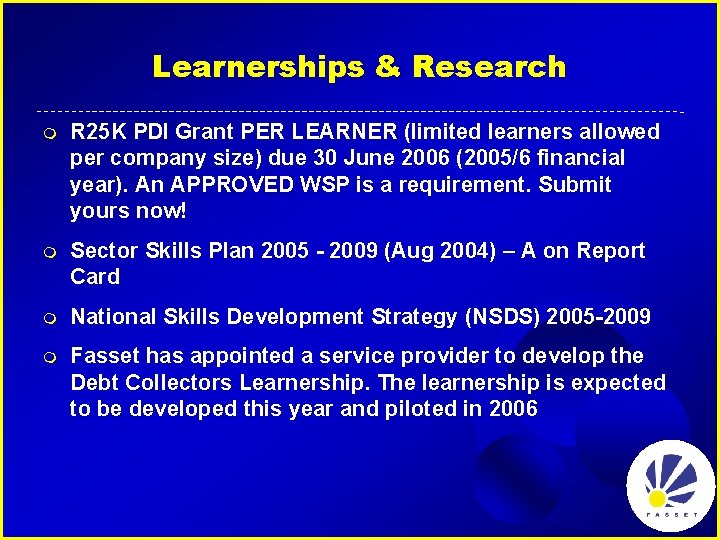 Learnerships & Research

R25K PDI Grant PER LEARNER (limited learners allowed per company size) due 30 June 2006 (2005/6 financial year). An APPROVED WSP is a requirement. Submit yours now!

Sector Skills Plan 2005 - 2009 (Aug 2004) – A on Report Card

National Skills Development Strategy (NSDS) 2005-2009

Fasset has appointed a service provider to develop the Debt Collectors Learnership. The learnership is expected to be developed this year and piloted in 2006

FASSET